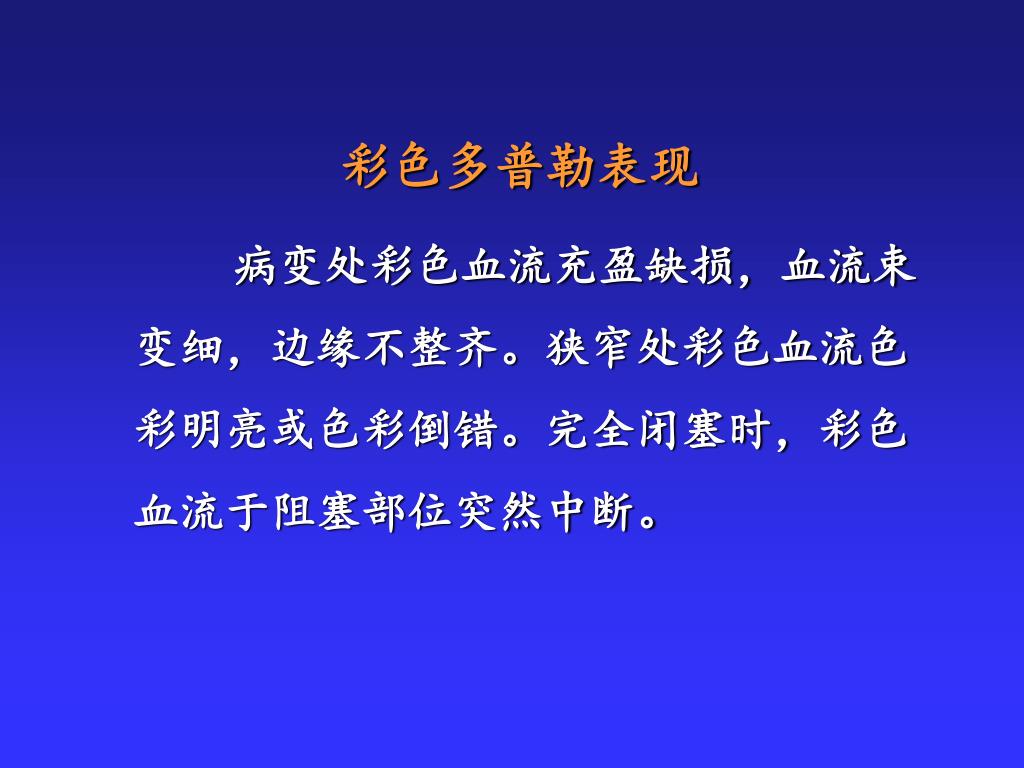 彩色多普勒表现

病变处彩色血流充盈缺损，血流束变细，边缘不整齐。狭窄处彩色血流色彩明亮或色彩倒错。完全闭塞时，彩色血流于阻塞部位突然中断。